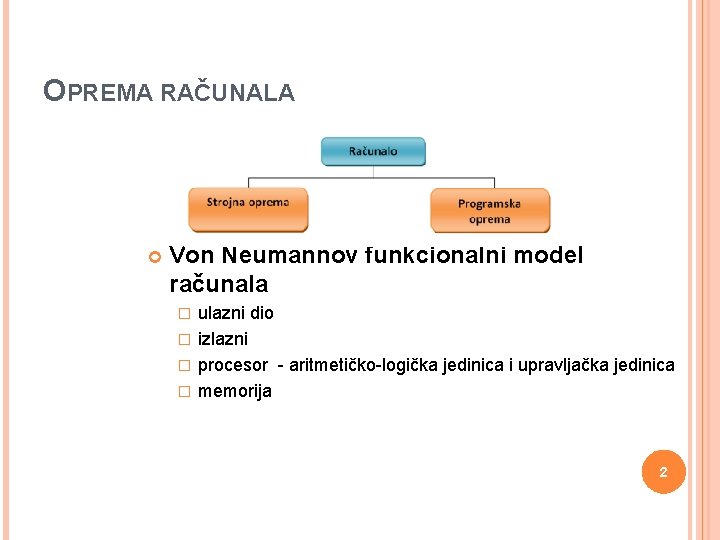 OPREMA RAČUNALA

Računalo

Strojna oprema

Programska oprema

Von Neumannov funkcionalni model računala

ulazni dio

izlazni

procesor - aritmetičko-logička jedinica i upravljačka jedinica

memorija

2